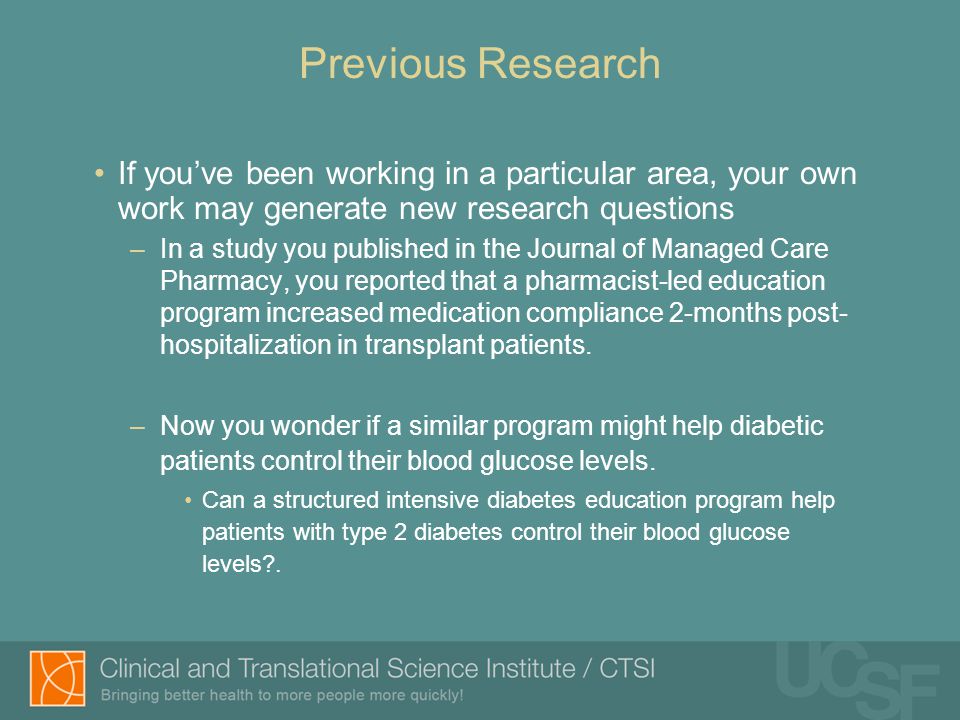 Previous Research

• If you've been working in a particular area, your own work may generate new research questions

– In a study you published in the Journal of Managed Care Pharmacy, you reported that a pharmacist-led education program increased medication compliance 2-months post-hospitalization in transplant patients.

– Now you wonder if a similar program might help diabetic patients control their blood glucose levels.

• Can a structured intensive diabetes education program help patients with type 2 diabetes control their blood glucose levels?.

Clinical and Translational Science Institute / CTSI
Bringing better health to more people more quickly!

UCSF